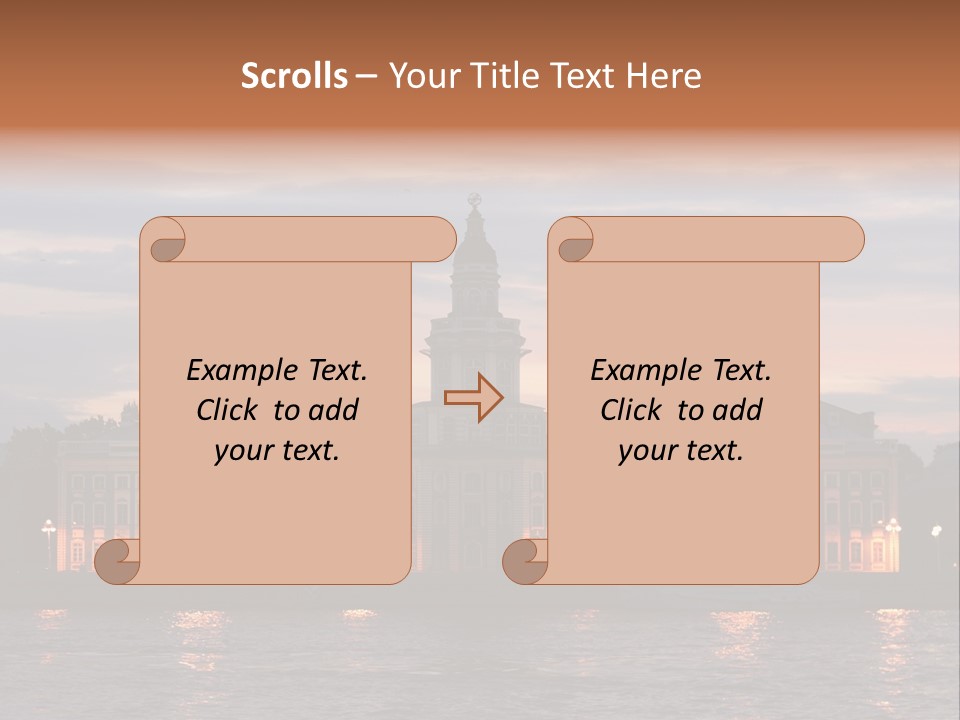 Scrolls – Your Title Text Here

Example Text. Click to add your text.

Example Text. Click to add your text.